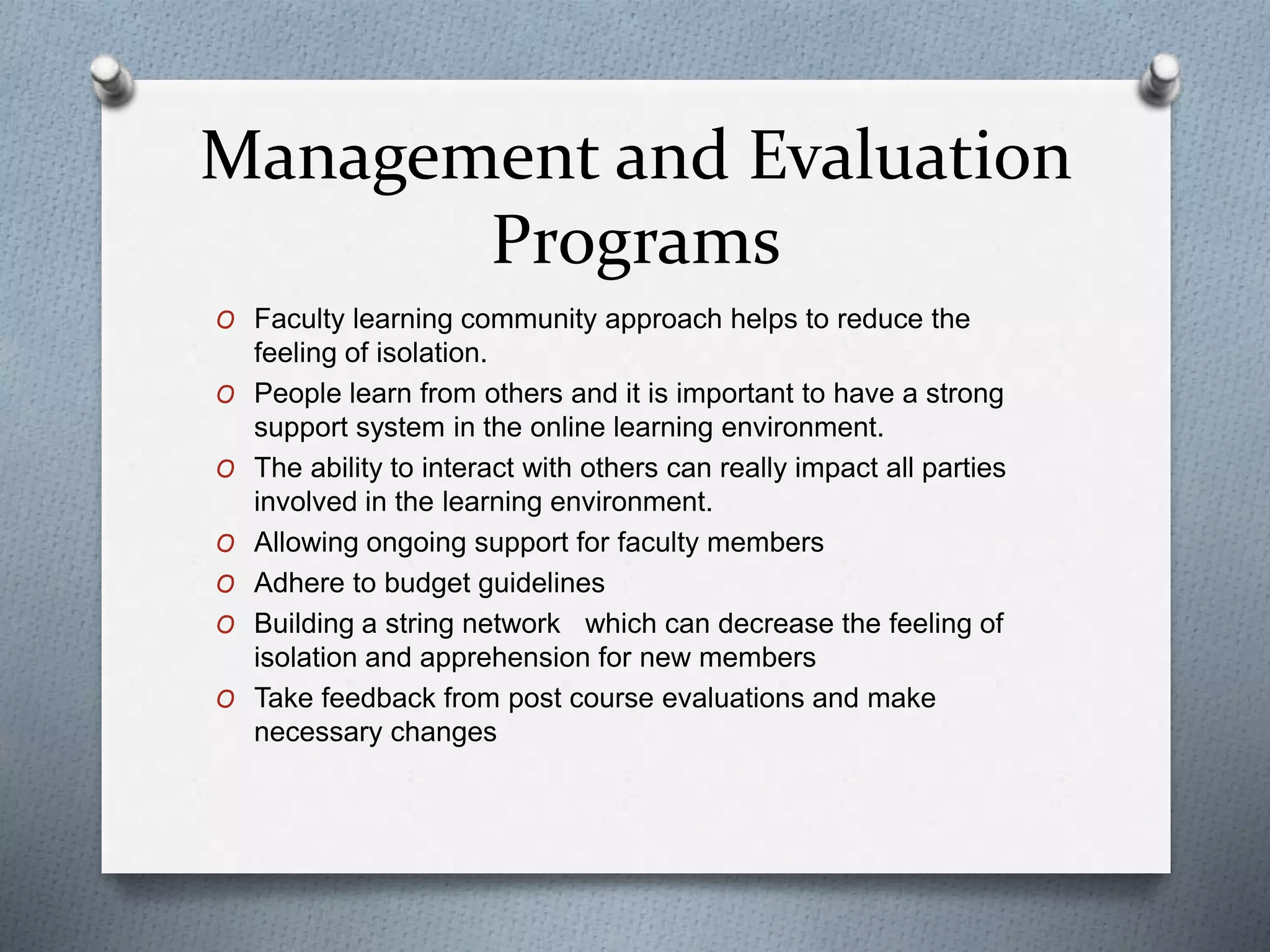 Management and Evaluation Programs

O Faculty learning community approach helps to reduce the feeling of isolation.
O People learn from others and it is important to have a strong support system in the online learning environment.
O The ability to interact with others can really impact all parties involved in the learning environment.
O Allowing ongoing support for faculty members
O Adhere to budget guidelines
O Building a string network   which can decrease the feeling of isolation and apprehension for new members
O Take feedback from post course evaluations and make necessary changes